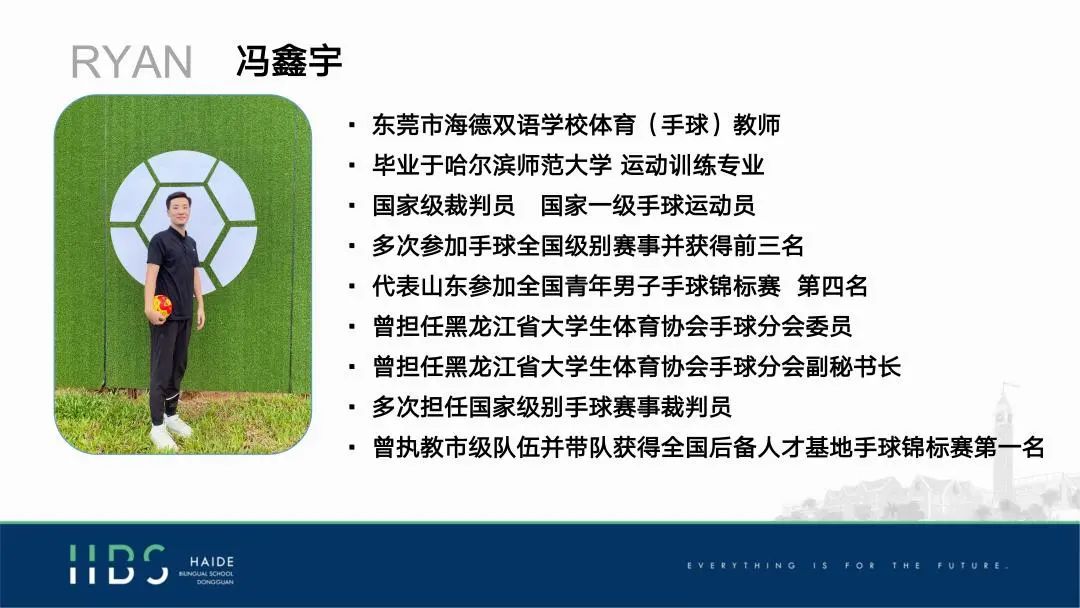 RYAN 冯鑫宇

▪ 东莞市海德双语学校体育（手球）教师
▪ 毕业于哈尔滨师范大学 运动训练专业
▪ 国家级裁判员 国家一级手球运动员
▪ 多次参加手球全国级别赛事并获得前三名
▪ 代表山东参加全国青年男子手球锦标赛 第四名
▪ 曾担任黑龙江省大学生体育协会手球分会委员
▪ 曾担任黑龙江省大学生体育协会手球分会副秘书长
▪ 多次担任国家级别手球赛事裁判员
▪ 曾执教市级队伍并带队获得全国后备人才基地手球锦标赛第一名

HBS HAIDE BILINGUAL SCHOOL DONGGUAN

EVERYTHING IS FOR THE FUTURE.